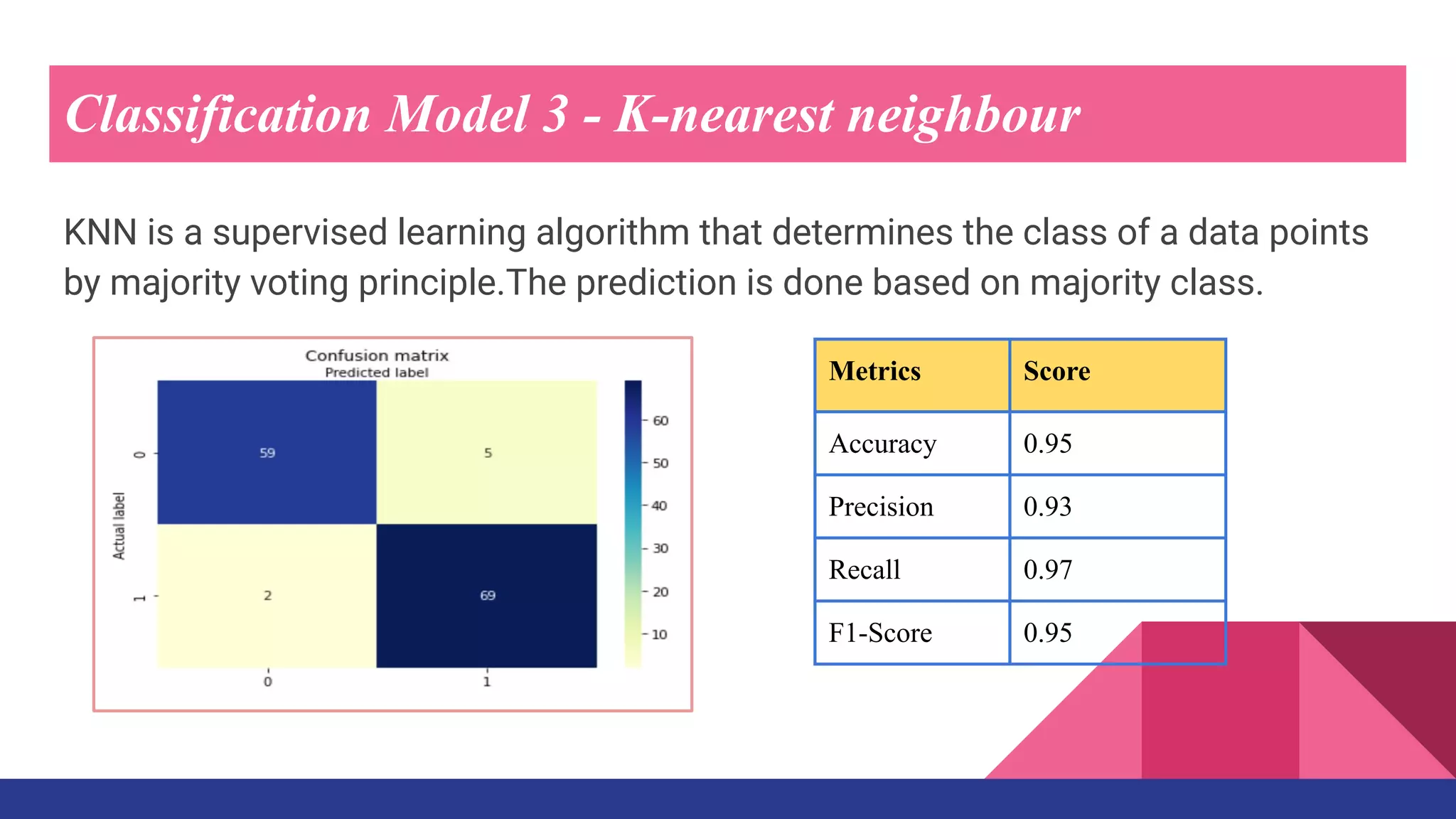 Classification Model 3 - K-nearest neighbour

KNN is a supervised learning algorithm that determines the class of a data points by majority voting principle.The prediction is done based on majority class.

Confusion matrix
Predicted label

Actual label

0
1

59
5
2
69

0
1

60
50
40
30
20
10

| Metrics | Score |
|---|---|
| Accuracy | 0.95 |
| Precision | 0.93 |
| Recall | 0.97 |
| F1-Score | 0.95 |